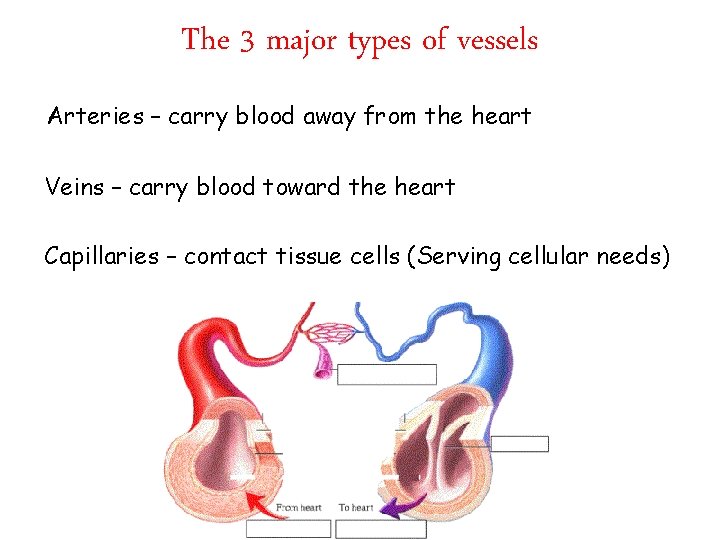 The 3 major types of vessels

Arteries – carry blood away from the heart

Veins – carry blood toward the heart

Capillaries – contact tissue cells (Serving cellular needs)

From heart

To heart